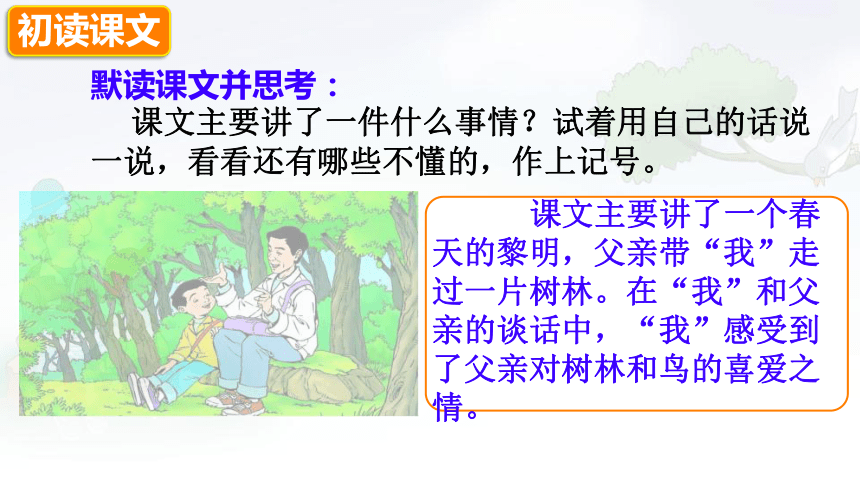 初读课文

默读课文并思考：

课文主要讲了一件什么事情？试着用自己的话说一说，看看还有哪些不懂的，作上记号。

课文主要讲了一个春天的黎明，父亲带“我”走过一片树林。在“我”和父亲的谈话中，“我”感受到了父亲对树林和鸟的喜爱之情。